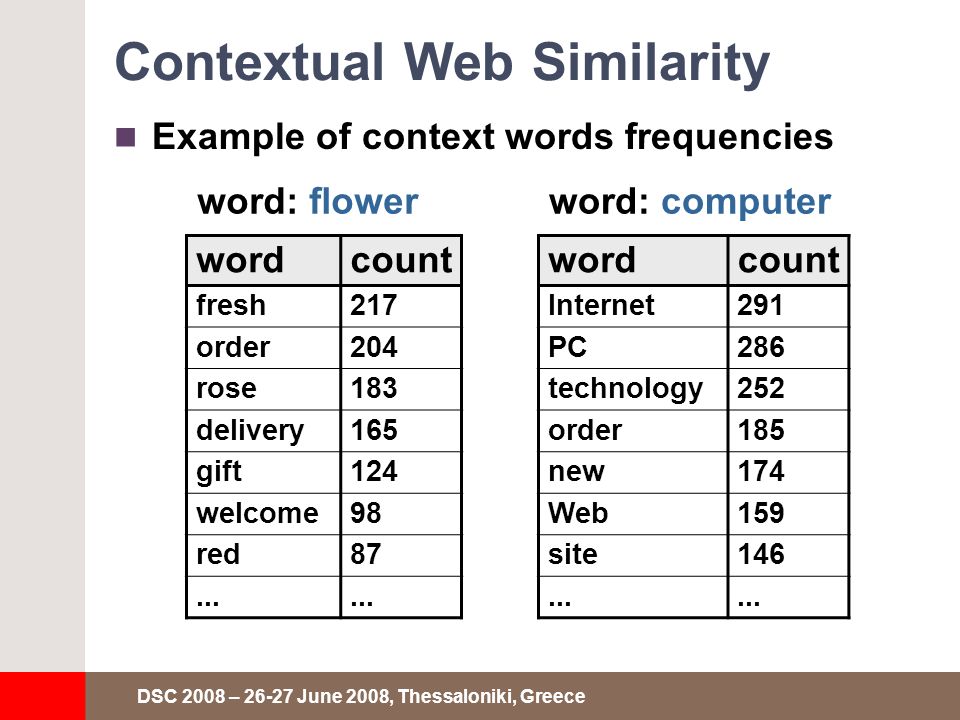 Contextual Web Similarity

Example of context words frequencies

word: flower

| word | count |
|---|---|
| fresh | 217 |
| order | 204 |
| rose | 183 |
| delivery | 165 |
| gift | 124 |
| welcome | 98 |
| red | 87 |
| ... | ... |

word: computer

| word | count |
|---|---|
| Internet | 291 |
| PC | 286 |
| technology | 252 |
| order | 185 |
| new | 174 |
| Web | 159 |
| site | 146 |
| ... | ... |

DSC 2008 – 26-27 June 2008, Thessaloniki, Greece